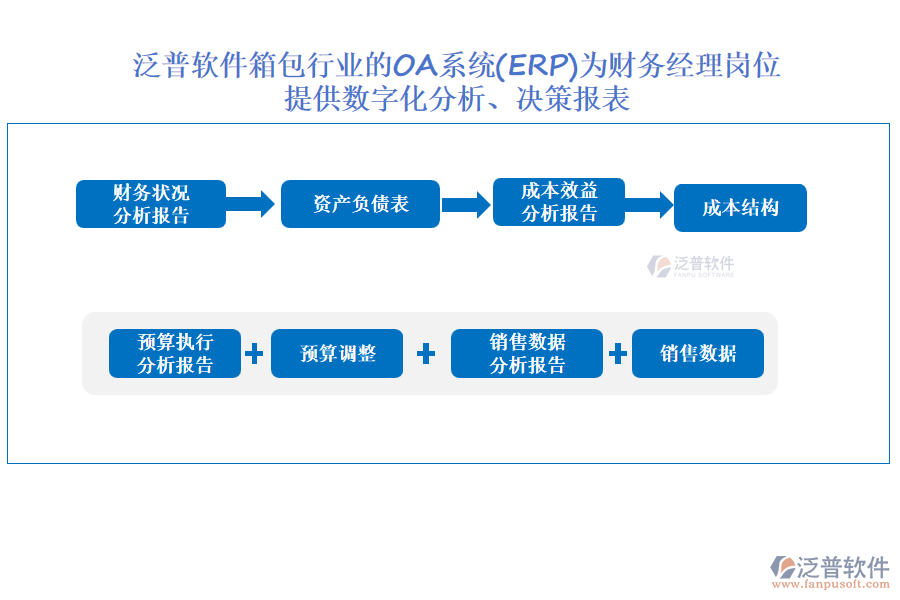 泛普软件箱包行业的OA系统(ERP)为财务经理岗位提供数字化分析、决策报表

财务状况分析报告

资产负债表

成本效益分析报告

成本结构

泛普软件
FANPU SOFTWARE

预算执行分析报告

+

预算调整

+

销售数据分析报告

+

销售数据

泛普软件
www.fanpusoft.com